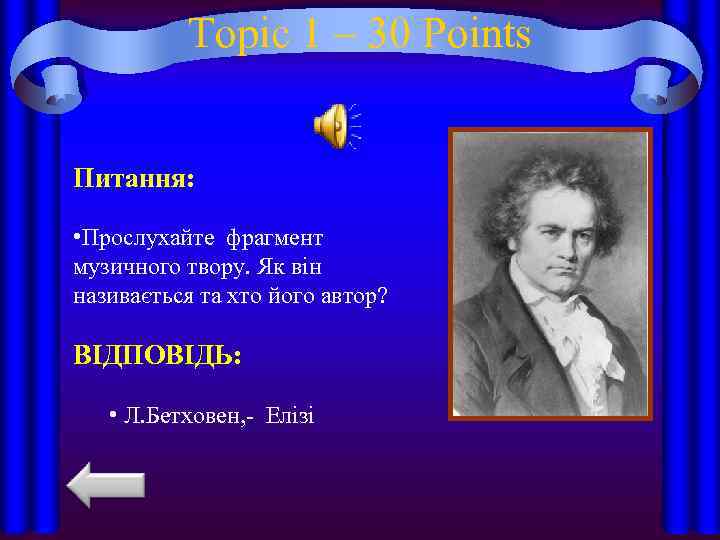 Topic 1 – 30 Points

Питання:

•Прослухайте фрагмент музичного твору. Як він називається та хто його автор?

ВІДПОВІДЬ:

• Л.Бетховен,- Елізі